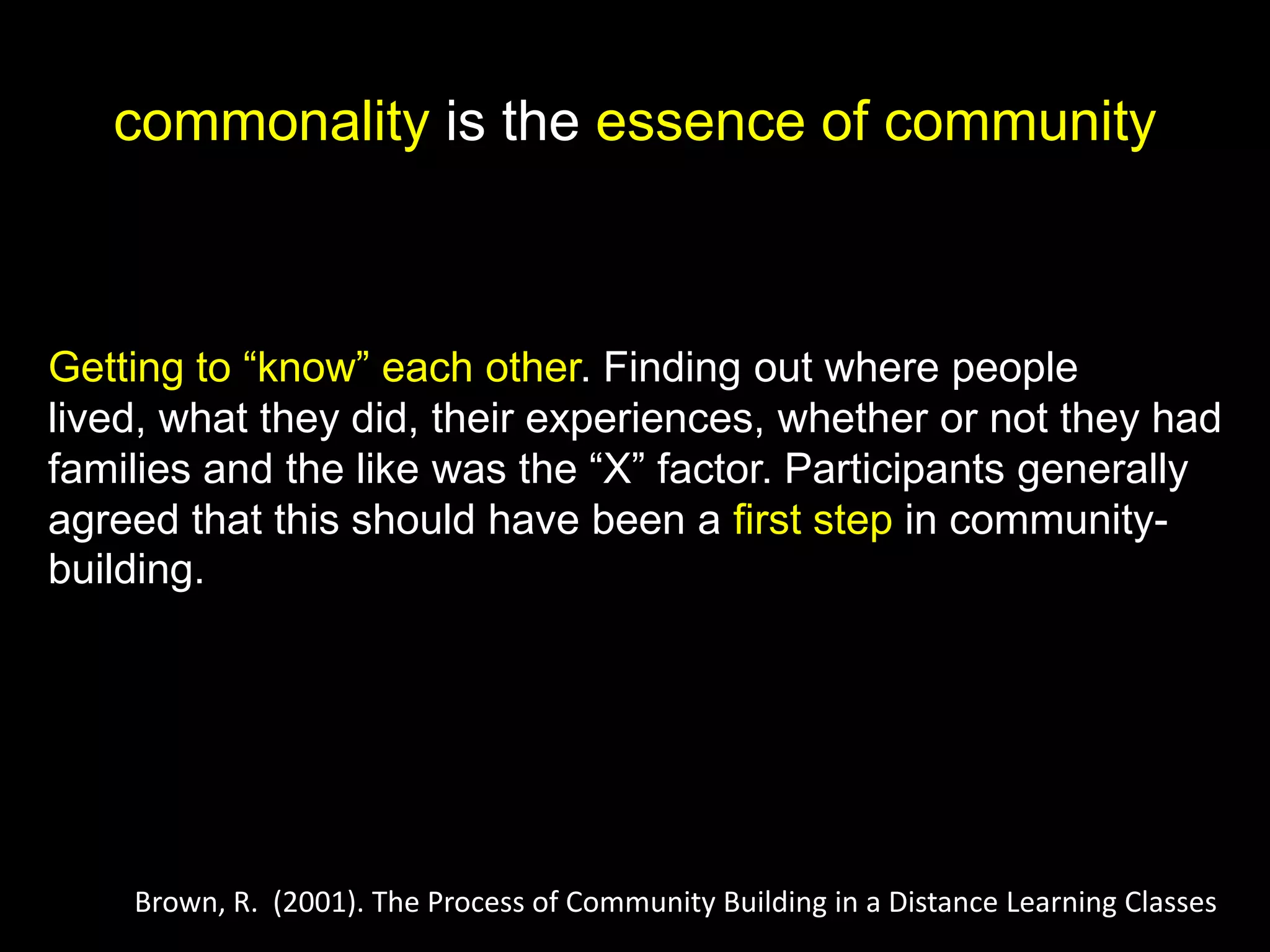 commonality is the essence of community

Getting to “know” each other. Finding out where people lived, what they did, their experiences, whether or not they had families and the like was the “X” factor. Participants generally agreed that this should have been a first step in community-building.

Brown, R. (2001). The Process of Community Building in a Distance Learning Classes